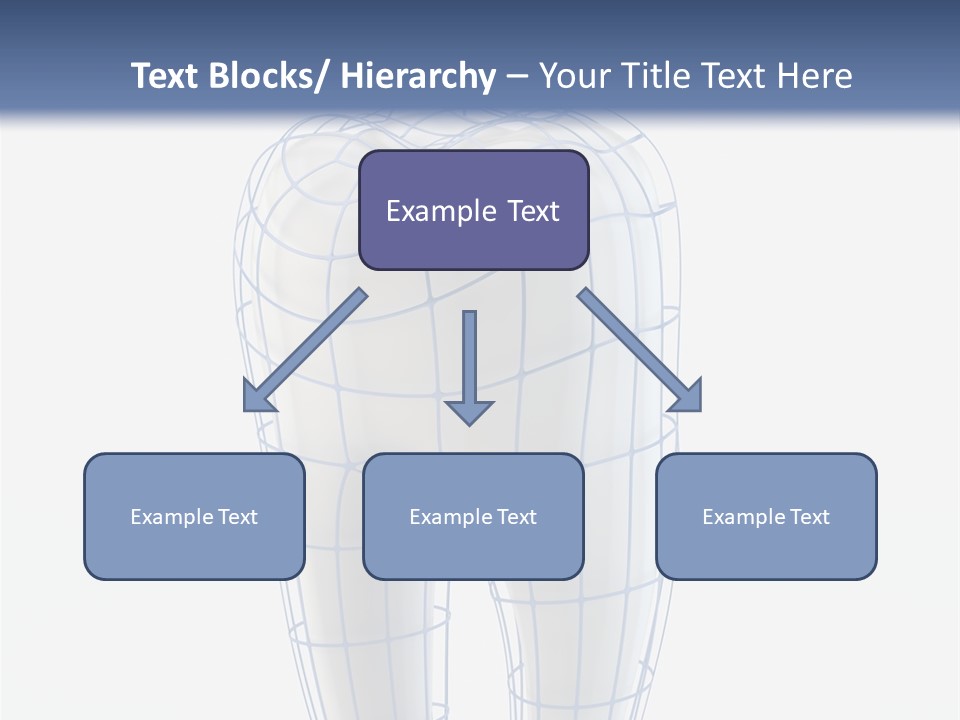 Text Blocks/ Hierarchy – Your Title Text Here

Example Text

Example Text

Example Text

Example Text